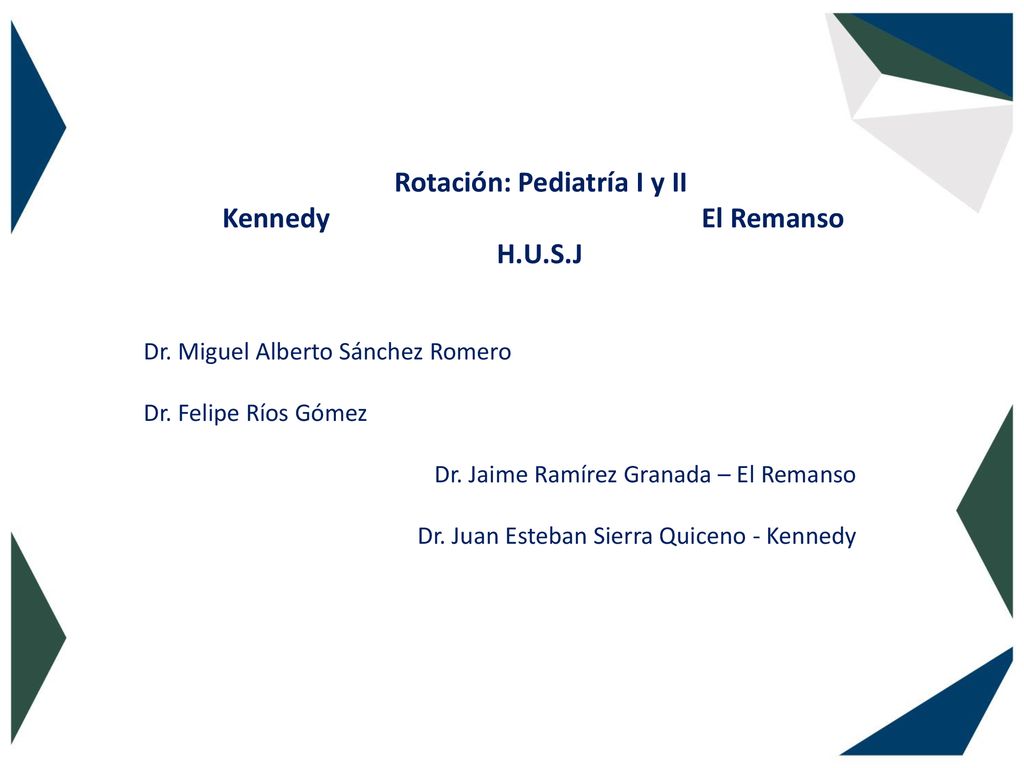 Rotación: Pediatría I y II
Kennedy El Remanso
H.U.S.J

Dr. Miguel Alberto Sánchez Romero

Dr. Felipe Ríos Gómez

Dr. Jaime Ramírez Granada – El Remanso

Dr. Juan Esteban Sierra Quiceno - Kennedy